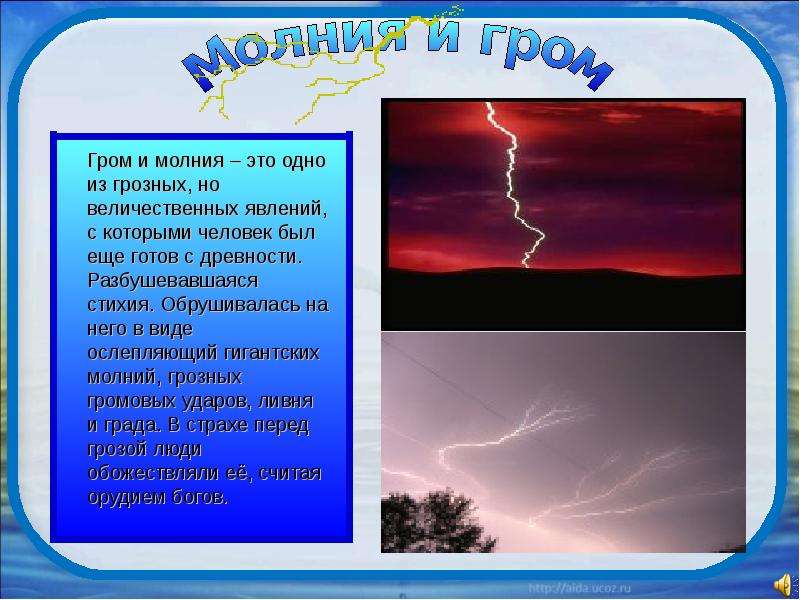 Молния и гром

Гром и молния – это одно из грозных, но величественных явлений, с которыми человек был еще готов с древности. Разбушевавшаяся стихия. Обрушивалась на него в виде ослепляющий гигантских молний, грозных громовых ударов, ливня и града. В страхе перед грозой люди обожествляли её, считая орудием богов.

http://aida.ucoz.ru